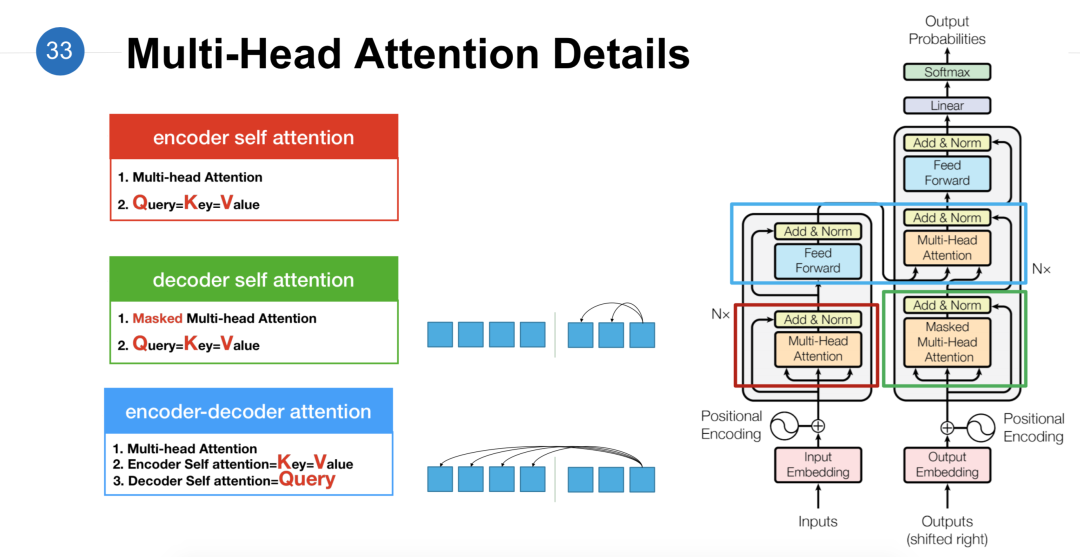 33

Multi-Head Attention Details

encoder self attention

1. Multi-head Attention
2. Query=Key=Value

decoder self attention

1. Masked Multi-head Attention
2. Query=Key=Value

encoder-decoder attention

1. Multi-head Attention
2. Encoder Self attention=Key=Value
3. Decoder Self attention=Query

Output Probabilities

Softmax

Linear

Add & Norm

Feed Forward

Add & Norm

Multi-Head Attention

N×

Add & Norm

Masked Multi-Head Attention

Add & Norm

Feed Forward

N×

Add & Norm

Multi-Head Attention

Positional Encoding

Positional Encoding

Input Embedding

Output Embedding

Inputs

Outputs (shifted right)